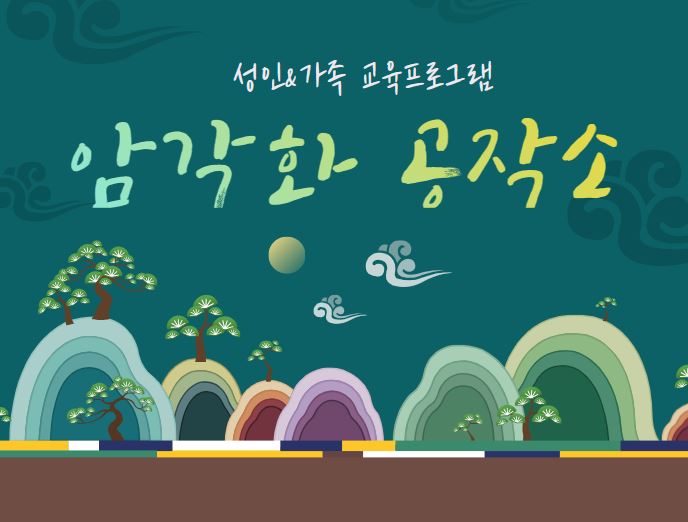 성인&가족 교육프로그램

암각화 공작소